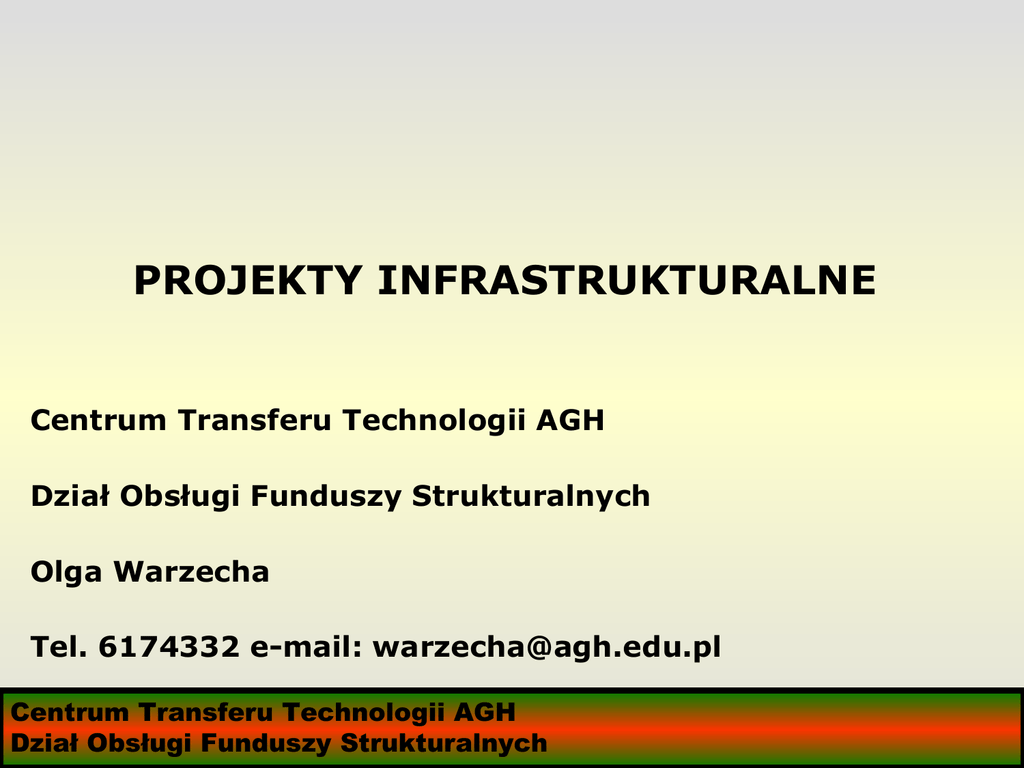 PROJEKTY INFRASTRUKTURALNE

Centrum Transferu Technologii AGH

Dział Obsługi Funduszy Strukturalnych

Olga Warzecha

Tel. 6174332 e-mail: warzecha@agh.edu.pl

Centrum Transferu Technologii AGH
Dział Obsługi Funduszy Strukturalnych